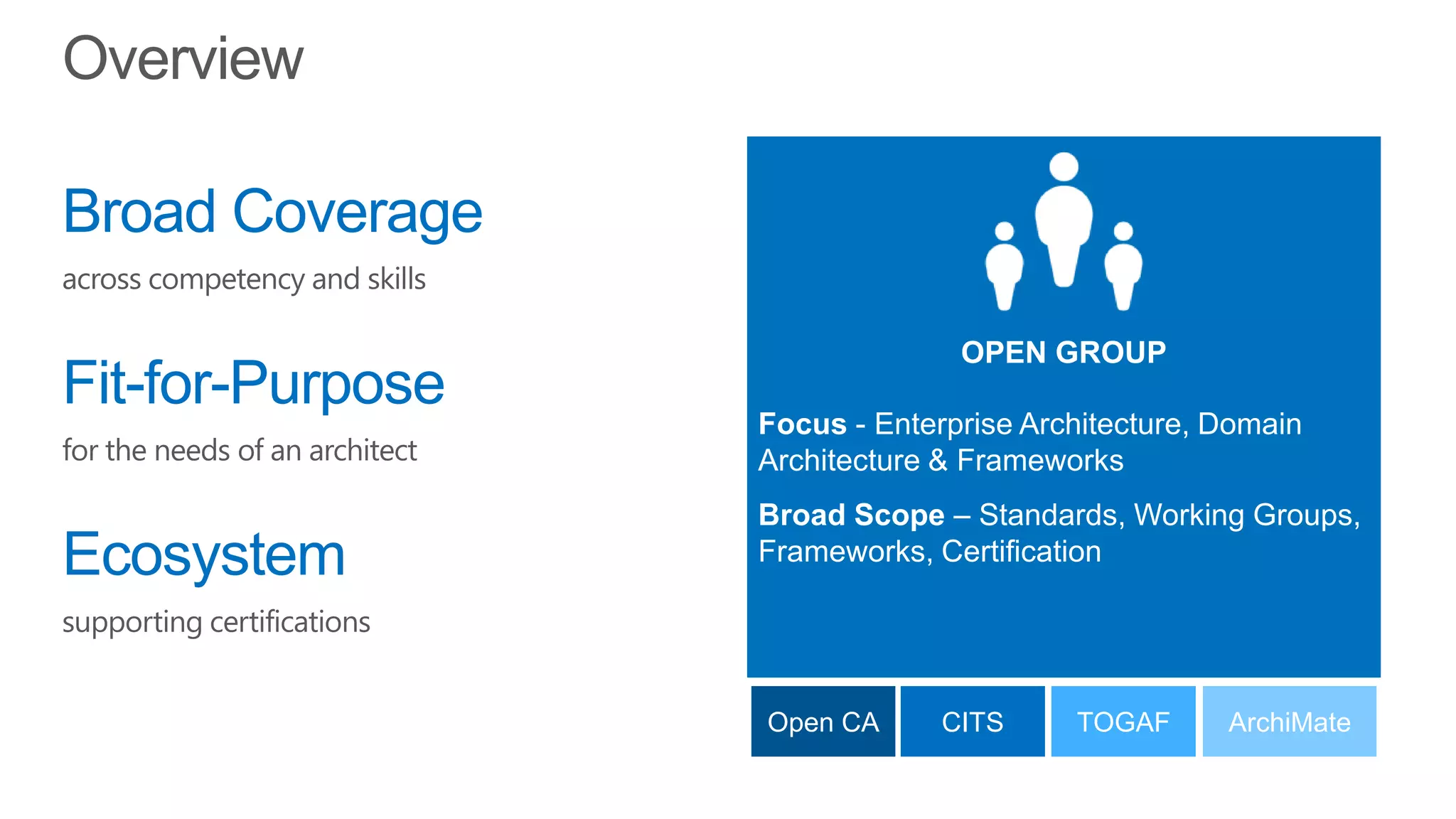 Overview

Broad Coverage

across competency and skills

Fit-for-Purpose

for the needs of an architect

Ecosystem

supporting certifications

OPEN GROUP

Focus - Enterprise Architecture, Domain Architecture & Frameworks

Broad Scope – Standards, Working Groups, Frameworks, Certification

Open CA

CITS

TOGAF

ArchiMate